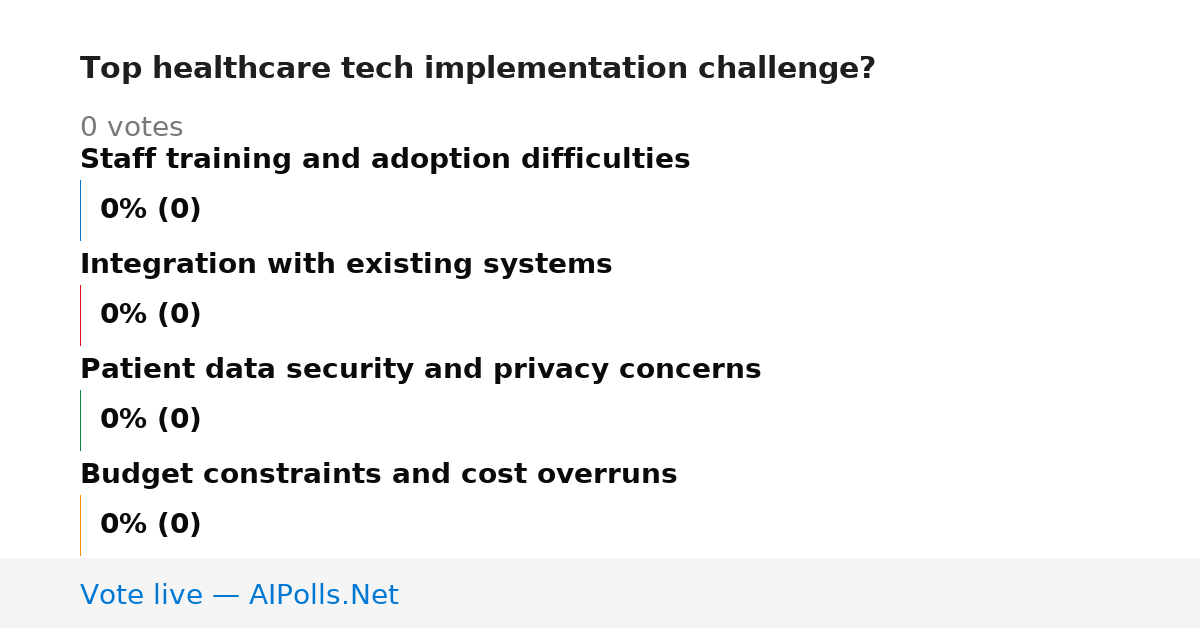 Top healthcare tech implementation challenge?

0 votes

Staff training and adoption difficulties

0% (0)

Integration with existing systems

0% (0)

Patient data security and privacy concerns

0% (0)

Budget constraints and cost overruns

0% (0)

Vote live — AIPolls.Net